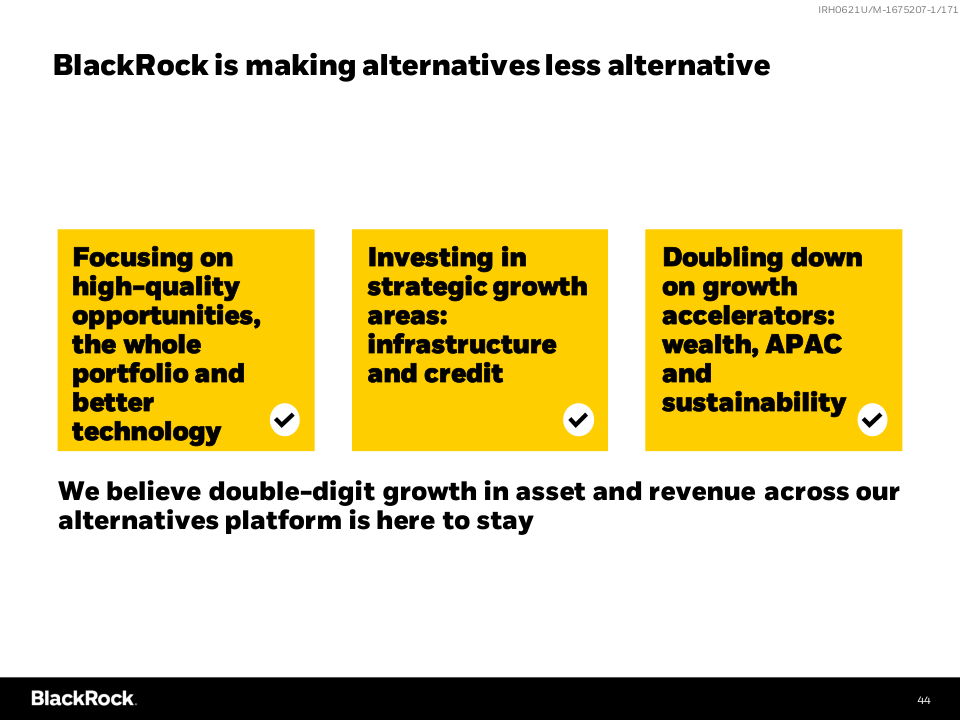 IRH0621U/M-1675207-1/171

BlackRock is making alternatives less alternative

Focusing on high-quality opportunities, the whole portfolio and better technology

Investing in strategic growth areas: infrastructure and credit

Doubling down on growth accelerators: wealth, APAC and sustainability

We believe double-digit growth in asset and revenue across our alternatives platform is here to stay

BlackRock.

44